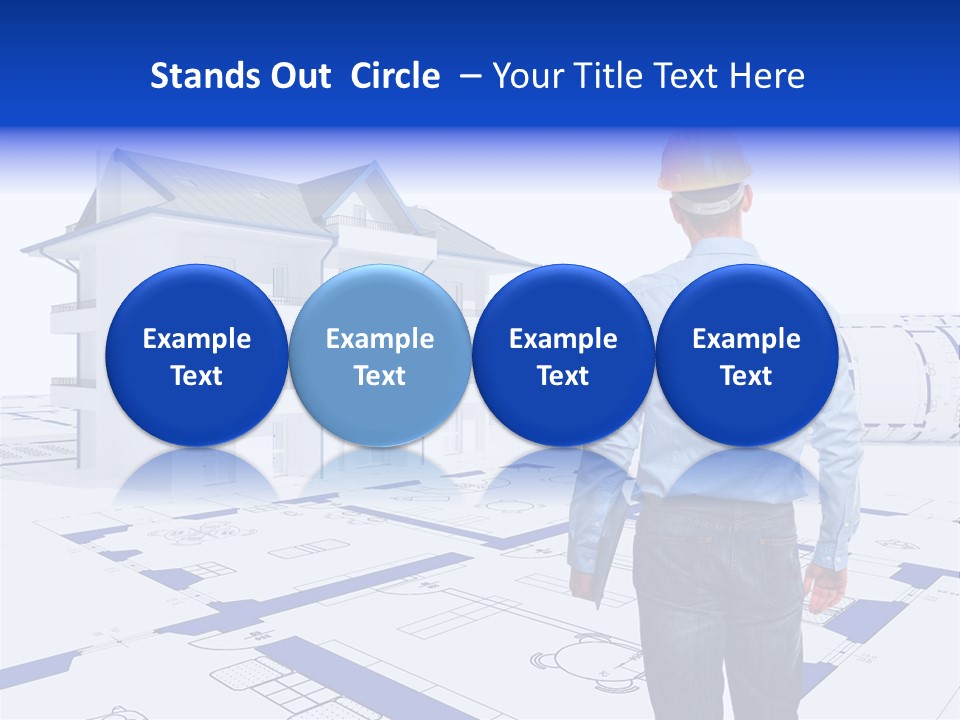 Stands Out Circle – Your Title Text Here

Example Text

Example Text

Example Text

Example Text